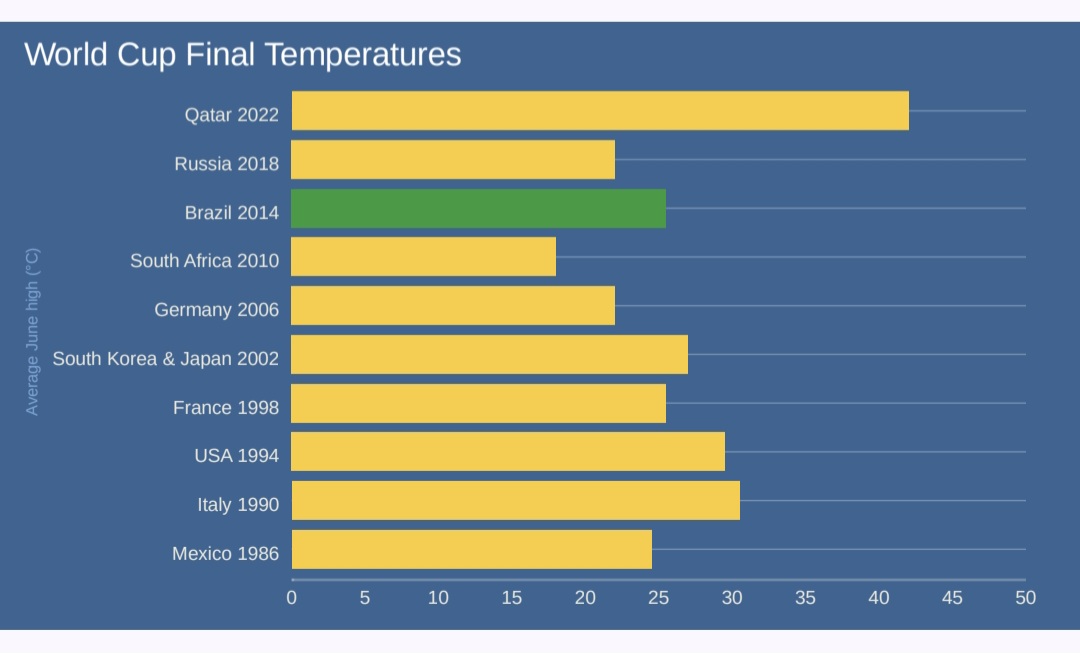 World Cup Final Temperatures

Average June high (°C)

Qatar 2022
Russia 2018
Brazil 2014
South Africa 2010
Germany 2006
South Korea & Japan 2002
France 1998
USA 1994
Italy 1990
Mexico 1986

0 5 10 15 20 25 30 35 40 45 50